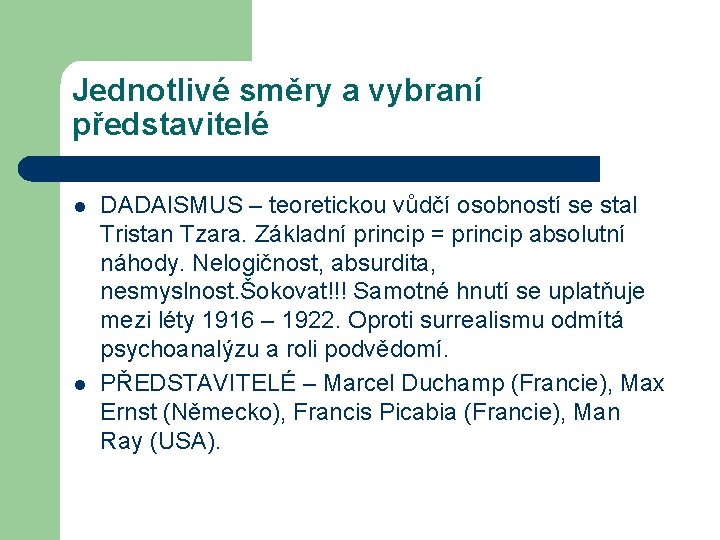 Jednotlivé směry a vybraní představitelé

- DADAISMUS – teoretickou vůdčí osobností se stal Tristan Tzara. Základní princip = princip absolutní náhody. Nelogičnost, absurdita, nesmyslnost.Šokovat!!! Samotné hnutí se uplatňuje mezi léty 1916 – 1922. Oproti surrealismu odmítá psychoanalýzu a roli podvědomí.
- PŘEDSTAVITELÉ – Marcel Duchamp (Francie), Max Ernst (Německo), Francis Picabia (Francie), Man Ray (USA).